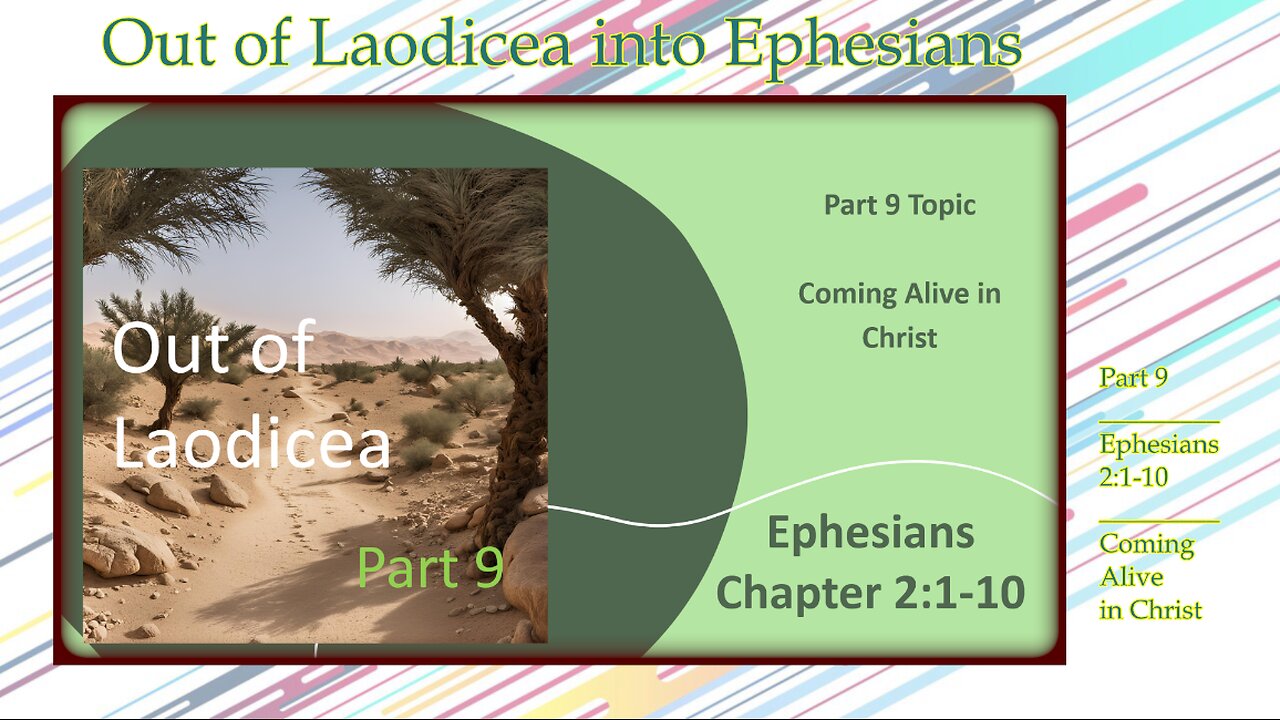 Out of Laodicea into Ephesians

Out of Laodicea

Part 9

Part 9 Topic

Coming Alive in Christ

Ephesians Chapter 2:1-10

Part 9

Ephesians 2:1-10

Coming Alive in Christ